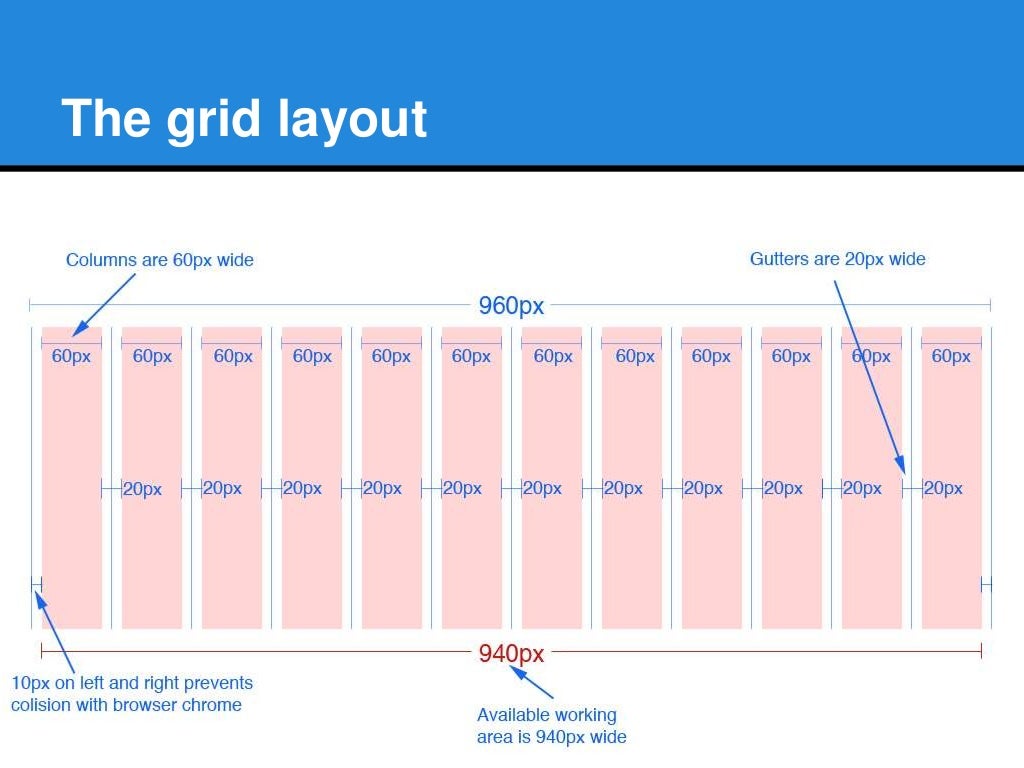 The grid layout

Columns are 60px wide

Gutters are 20px wide

960px

60px 60px 60px 60px 60px 60px 60px 60px 60px 60px 60px 60px

20px 20px 20px 20px 20px 20px 20px 20px 20px 20px 20px

940px

10px on left and right prevents colision with browser chrome

Available working area is 940px wide